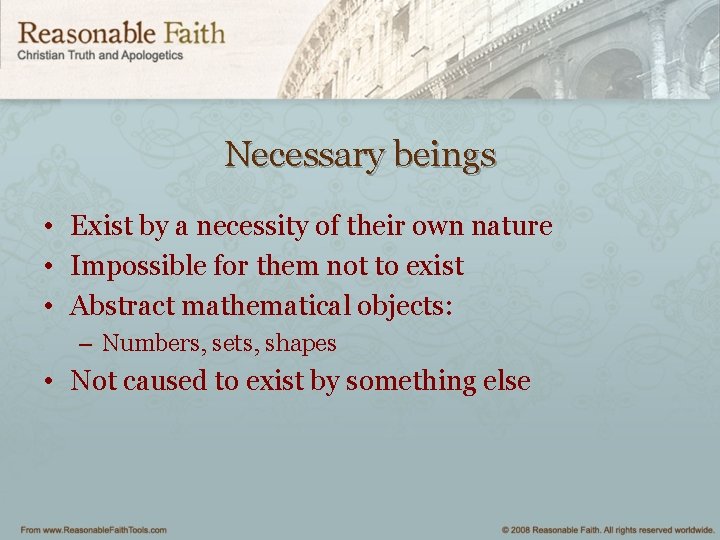 Reasonable Faith
Christian Truth and Apologetics

Necessary beings

• Exist by a necessity of their own nature
• Impossible for them not to exist
• Abstract mathematical objects:
– Numbers, sets, shapes
• Not caused to exist by something else

From www.ReasonableFaithTools.com

© 2008 Reasonable Faith. All rights reserved worldwide.